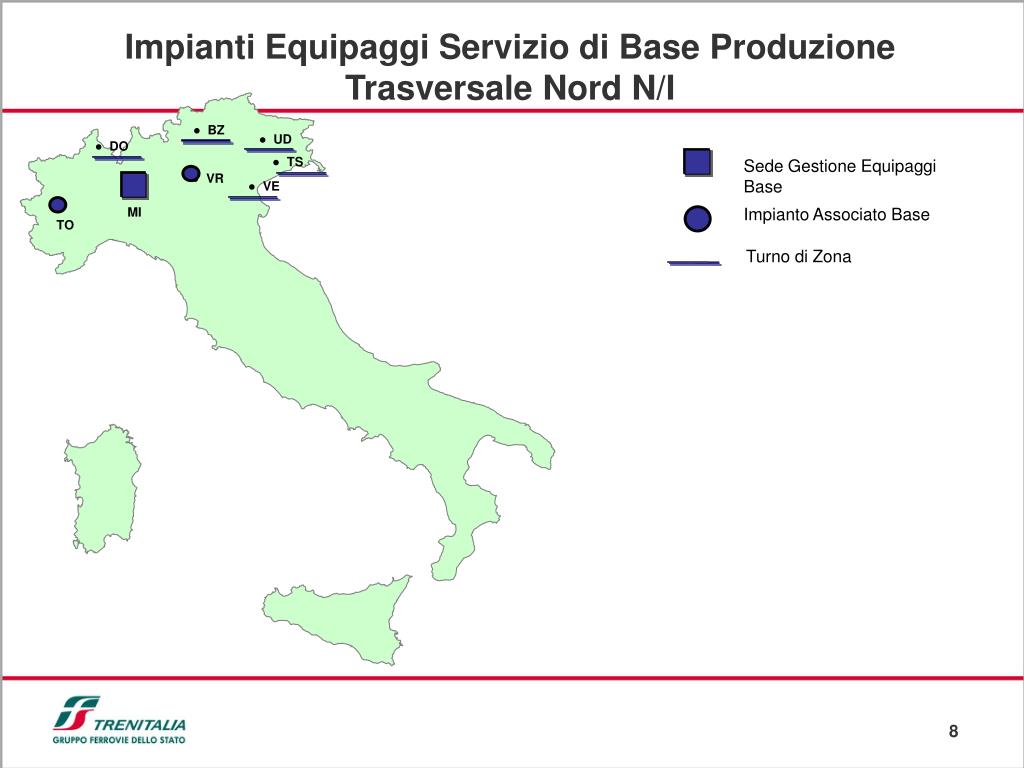 Impianti Equipaggi Servizio di Base Produzione Trasversale Nord N/I

BZ
UD
DO
TS
VR
VE
MI
TO

Sede Gestione Equipaggi Base
Impianto Associato Base
Turno di Zona

TRENITALIA
GRUPPO FERROVIE DELLO STATO

8